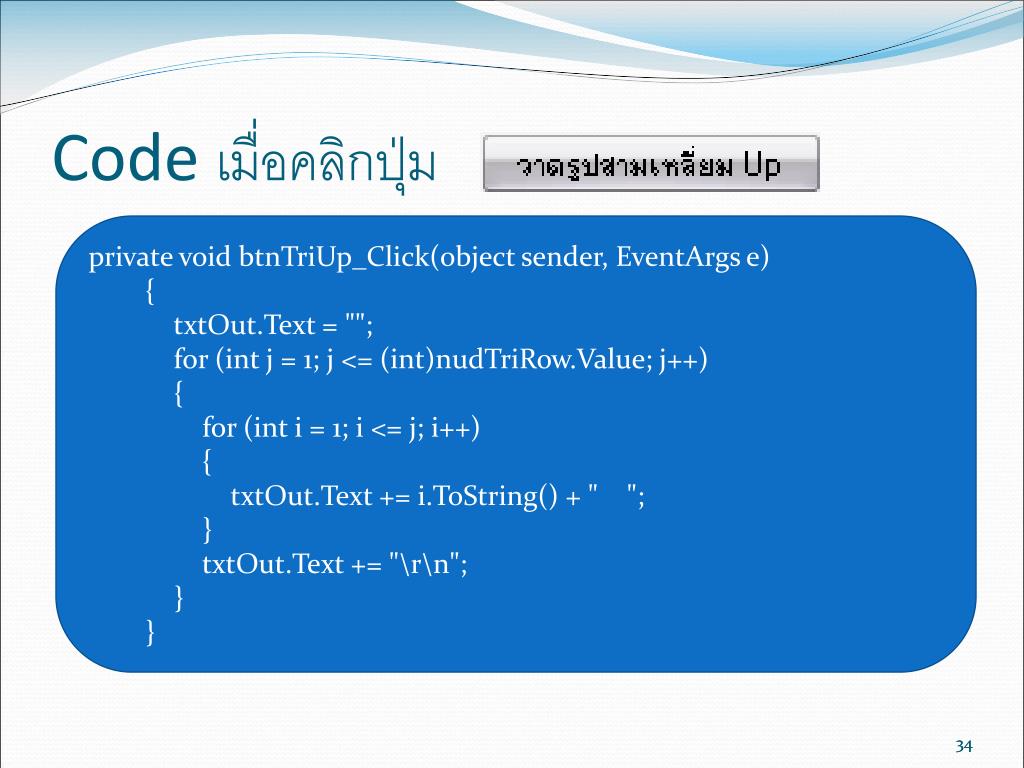 Code เมื่อคลิกปุ่ม

วาดรูปสามเหลี่ยม Up

private void btnTriUp_Click(object sender, EventArgs e)
{
txtOut.Text = "";
for (int j = 1; j <= (int)nudTriRow.Value; j++)
{
for (int i = 1; i <= j; i++)
{
txtOut.Text += i.ToString() + "     ";
}
txtOut.Text += "\r\n";
}
}

34